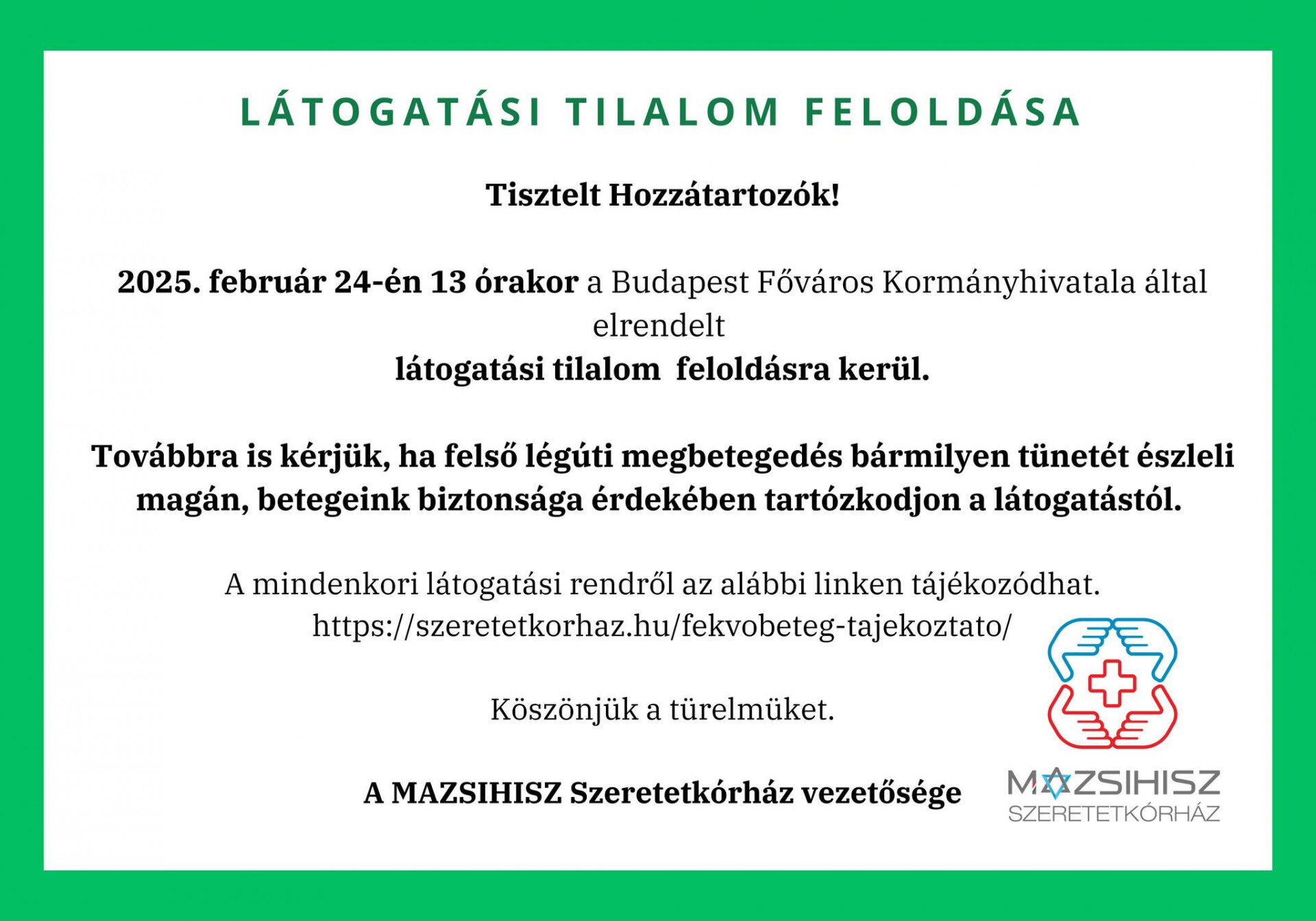 LÁTOGATÁSI TILALOM FELOLDÁSA

Tisztelt Hozzátartozók!

2025. február 24-én 13 órakor a Budapest Főváros Kormányhivatala által elrendelt
látogatási tilalom  feloldásra kerül.

Továbbra is kérjük, ha felső légúti megbetegedés bármilyen tünetét észleli magán, betegeink biztonsága érdekében tartózkodjon a látogatástól.

A mindenkori látogatási rendről az alábbi linken tájékozódhat.
https://szeretetkorhaz.hu/fekvobeteg-tajekoztato/

Köszönjük a türelmüket.

A MAZSIHISZ Szeretetkórház vezetősége

MAZSIHISZ
SZERETETKÓRHÁZ